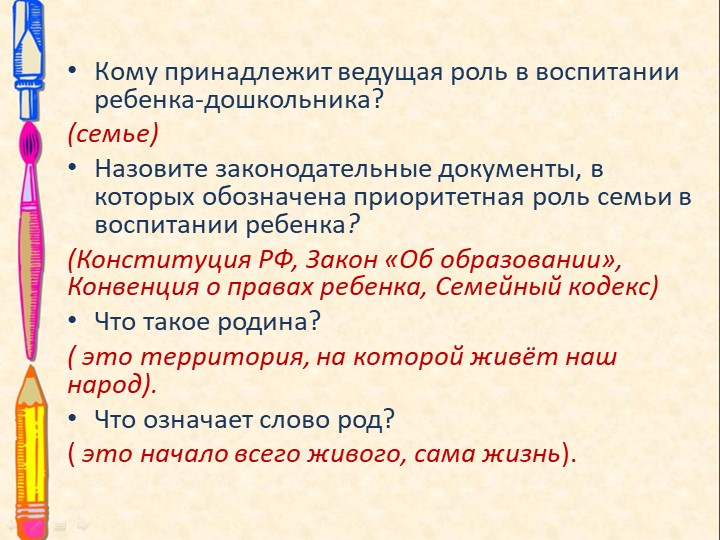 • Кому принадлежит ведущая роль в воспитании ребенка-дошкольника?

(семье)

• Назовите законодательные документы, в которых обозначена приоритетная роль семьи в воспитании ребенка?

(Конституция РФ, Закон «Об образовании», Конвенция о правах ребенка, Семейный кодекс)

• Что такое родина?

( это территория, на которой живёт наш народ).

• Что означает слово род?

( это начало всего живого, сама жизнь).